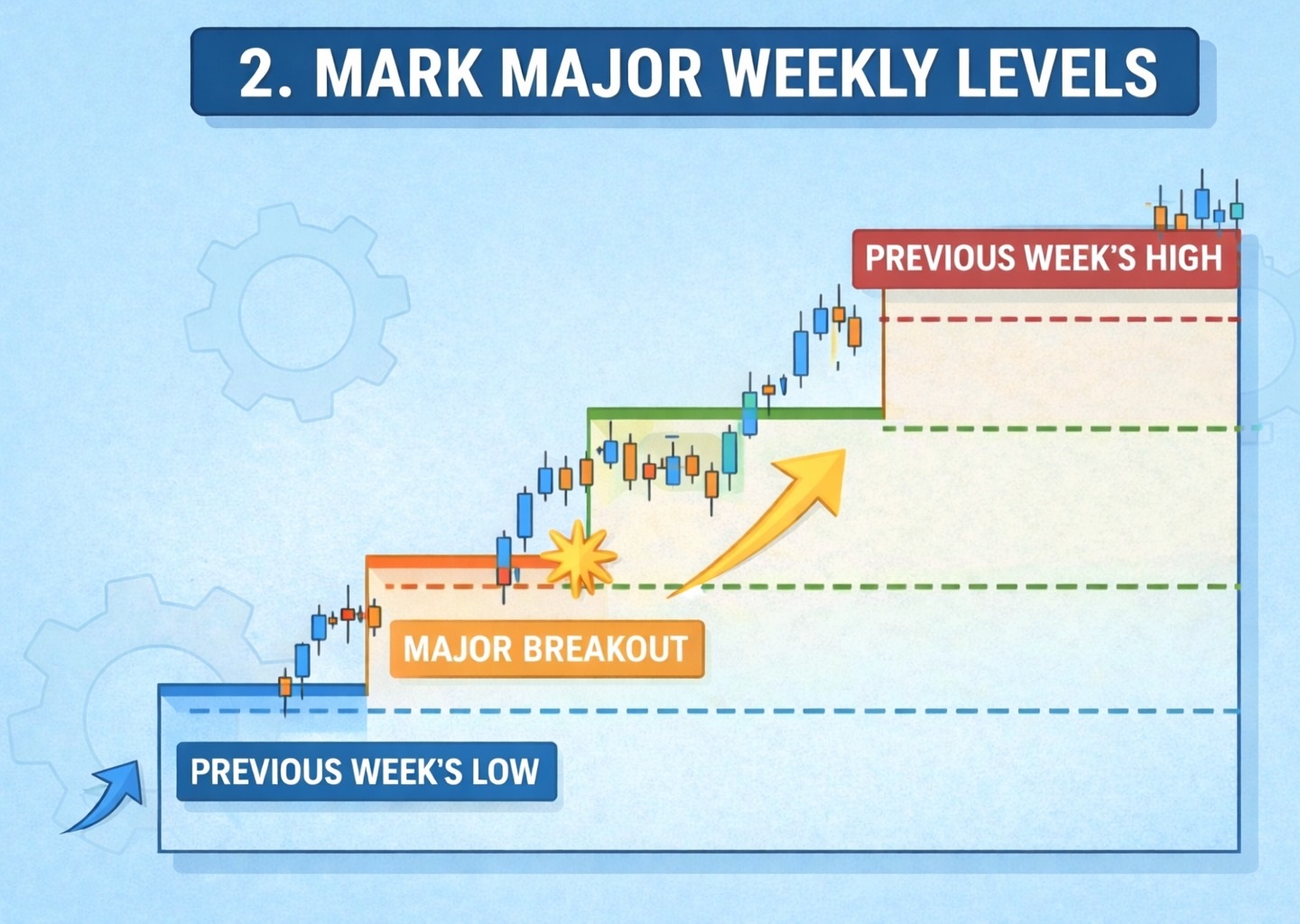 2. MARK MAJOR WEEKLY LEVELS

PREVIOUS WEEK'S HIGH

MAJOR BREAKOUT

PREVIOUS WEEK'S LOW